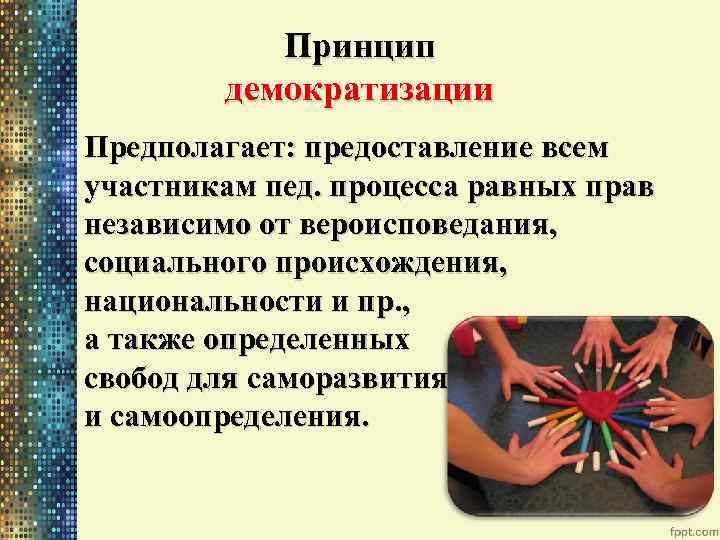 Принцип
демократизации

Предполагает: предоставление всем участникам пед. процесса равных прав независимо от вероисповедания, социального происхождения, национальности и пр.,
а также определенных свобод для саморазвития и самоопределения.

fppt.com